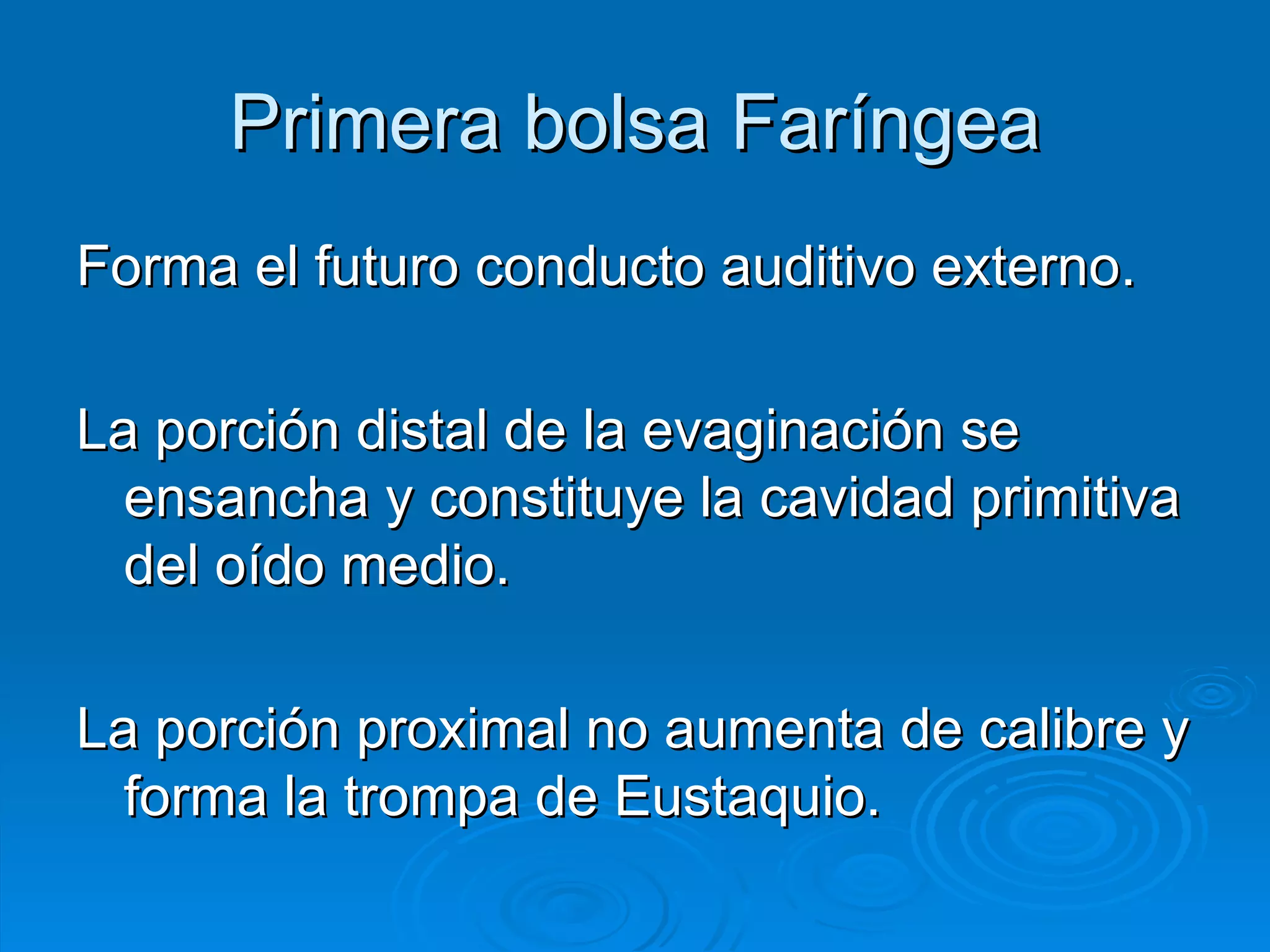 Primera bolsa Faríngea

Forma el futuro conducto auditivo externo.

La porción distal de la evaginación se ensancha y constituye la cavidad primitiva del oído medio.

La porción proximal no aumenta de calibre y forma la trompa de Eustaquio.